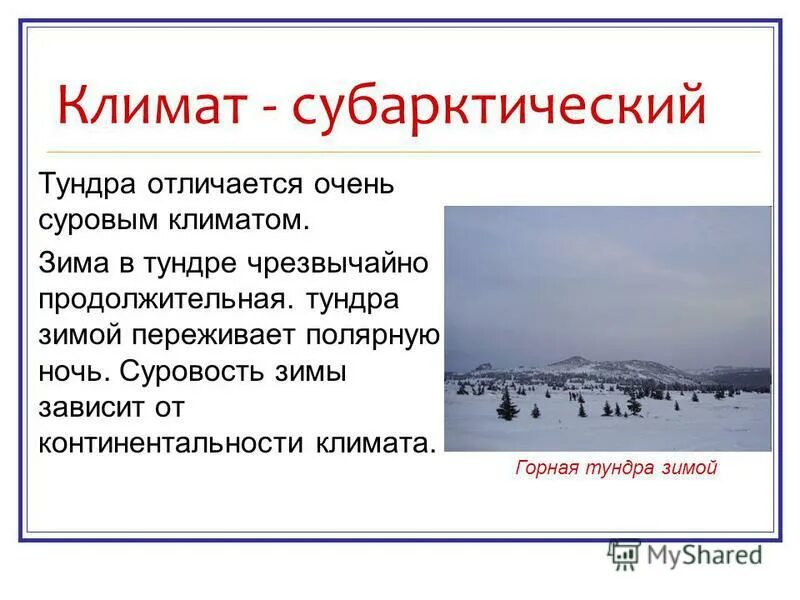 Климат - субарктический

Тундра отличается очень суровым климатом.

Зима в тундре чрезвычайно продолжительная. тундра зимой переживает полярную ночь. Суровость зимы зависит от континентальности климата.

Горная тундра зимой

MyShared